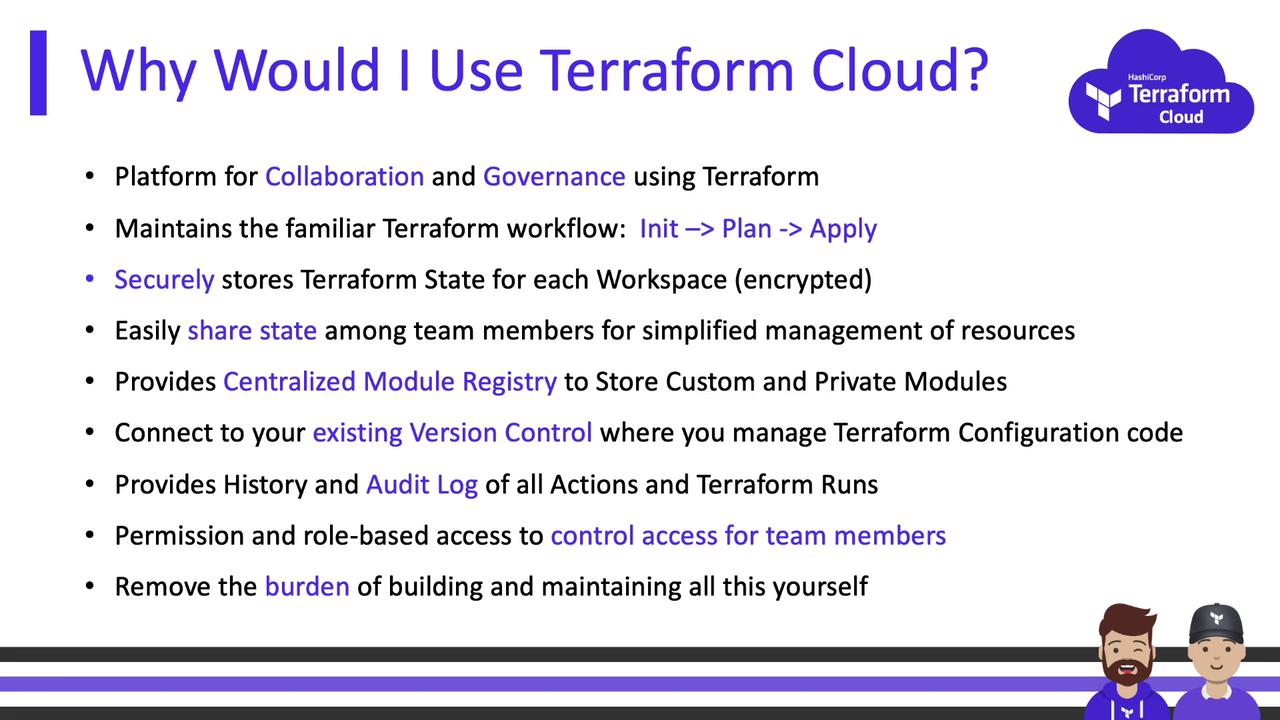 Why Would I Use Terraform Cloud?

HashiCorp Terraform Cloud

• Platform for Collaboration and Governance using Terraform
• Maintains the familiar Terraform workflow: Init –> Plan -> Apply
• Securely stores Terraform State for each Workspace (encrypted)
• Easily share state among team members for simplified management of resources
• Provides Centralized Module Registry to Store Custom and Private Modules
• Connect to your existing Version Control where you manage Terraform Configuration code
• Provides History and Audit Log of all Actions and Terraform Runs
• Permission and role-based access to control access for team members
• Remove the burden of building and maintaining all this yourself